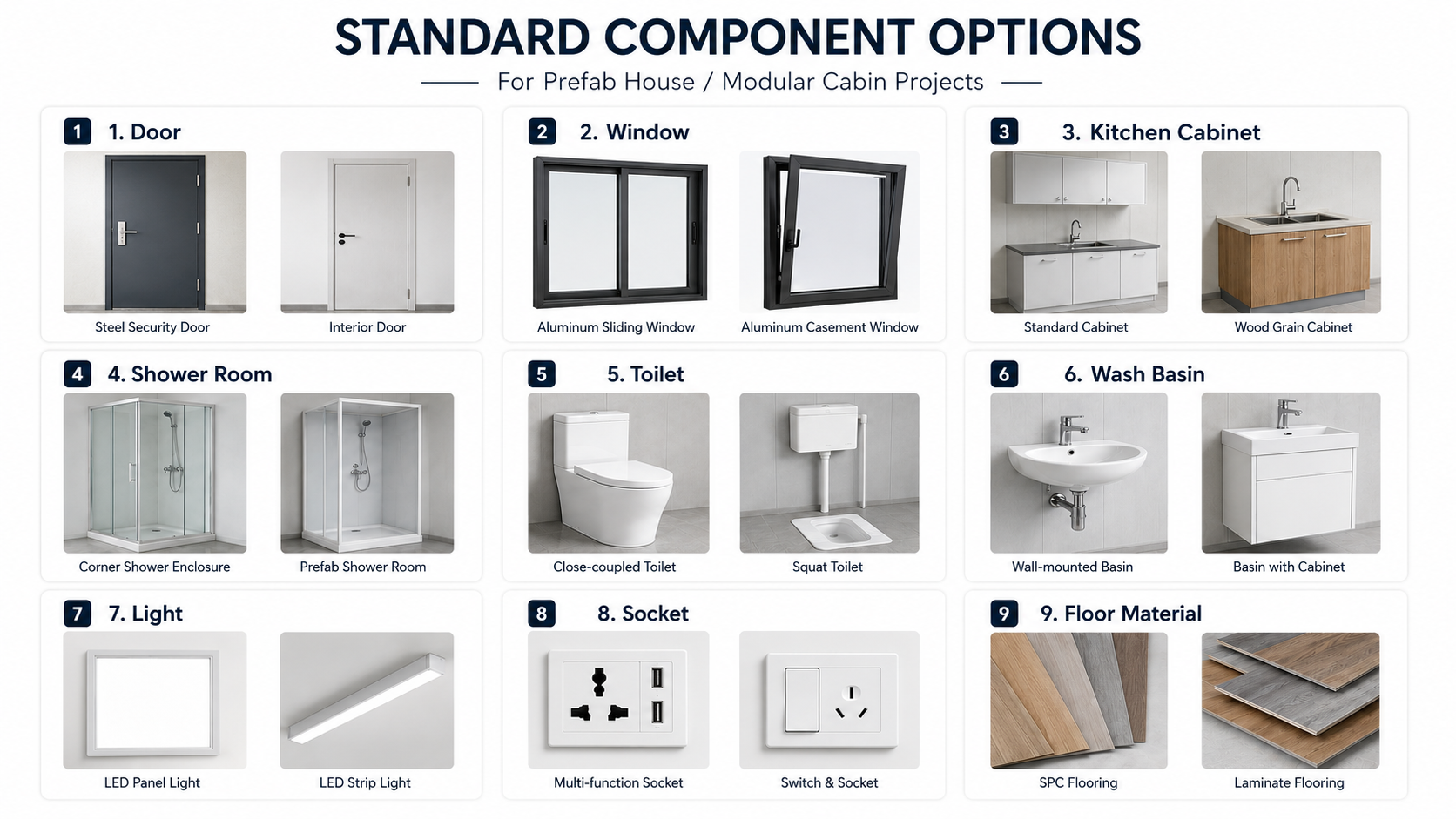 STANDARD COMPONENT OPTIONS

For Prefab House / Modular Cabin Projects

1 1. Door

Steel Security Door

Interior Door

2 2. Window

Aluminum Sliding Window

Aluminum Casement Window

3 3. Kitchen Cabinet

Standard Cabinet

Wood Grain Cabinet

4 4. Shower Room

Corner Shower Enclosure

Prefab Shower Room

5 5. Toilet

Close-coupled Toilet

Squat Toilet

6 6. Wash Basin

Wall-mounted Basin

Basin with Cabinet

7 7. Light

LED Panel Light

LED Strip Light

8 8. Socket

Multi-function Socket

Switch & Socket

9 9. Floor Material

SPC Flooring

Laminate Flooring